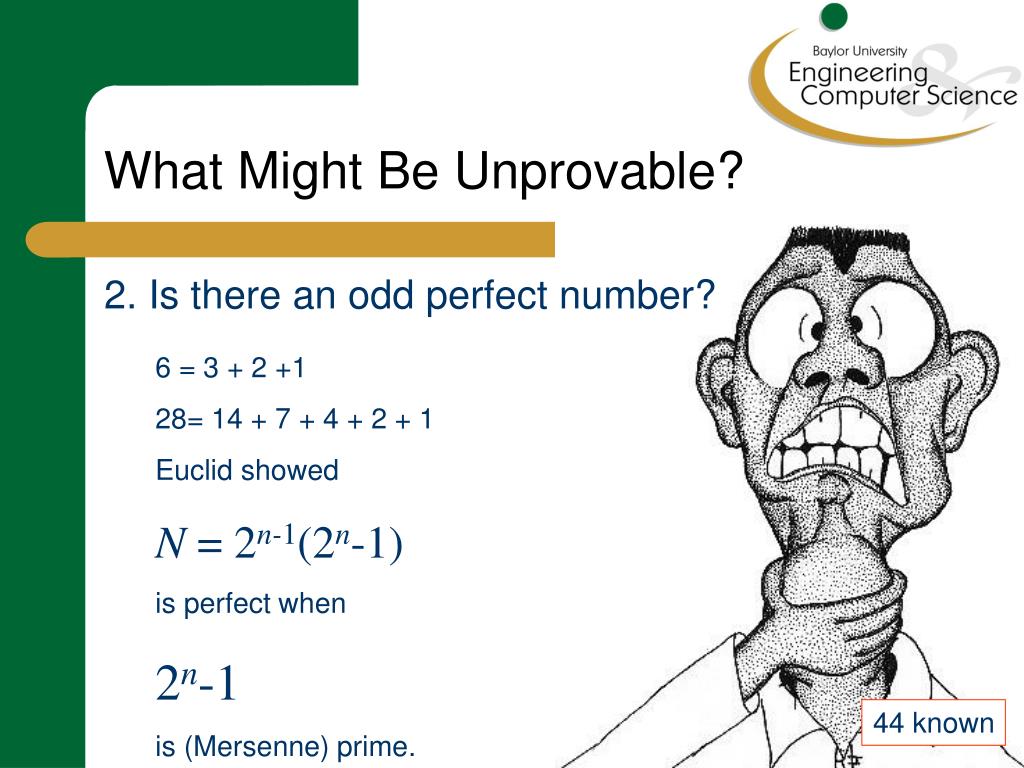 Baylor University
Engineering & Computer Science

What Might Be Unprovable?

2. Is there an odd perfect number?

6 = 3 + 2 +1

28= 14 + 7 + 4 + 2 + 1

Euclid showed

$N = 2^{n-1}(2^n-1)$

is perfect when

$2^n-1$

is (Mersenne) prime.

44 known